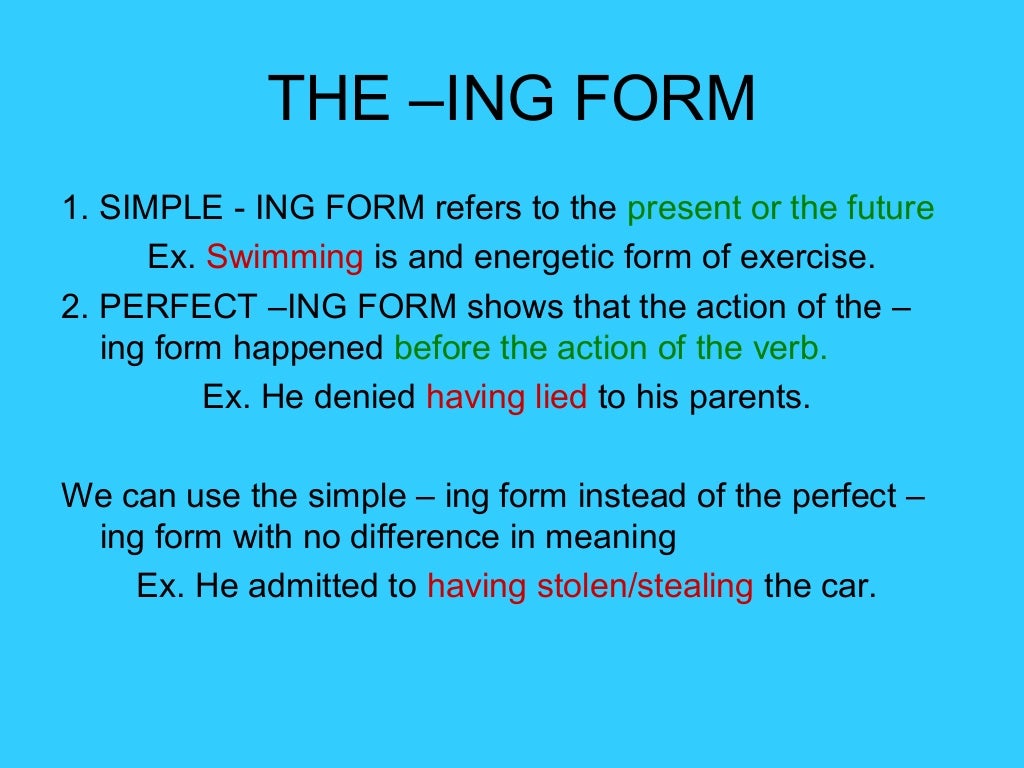 THE –ING FORM

1. SIMPLE - ING FORM refers to the present or the future

Ex. Swimming is and energetic form of exercise.

2. PERFECT –ING FORM shows that the action of the –ing form happened before the action of the verb.

Ex. He denied having lied to his parents.

We can use the simple – ing form instead of the perfect –ing form with no difference in meaning

Ex. He admitted to having stolen/stealing the car.